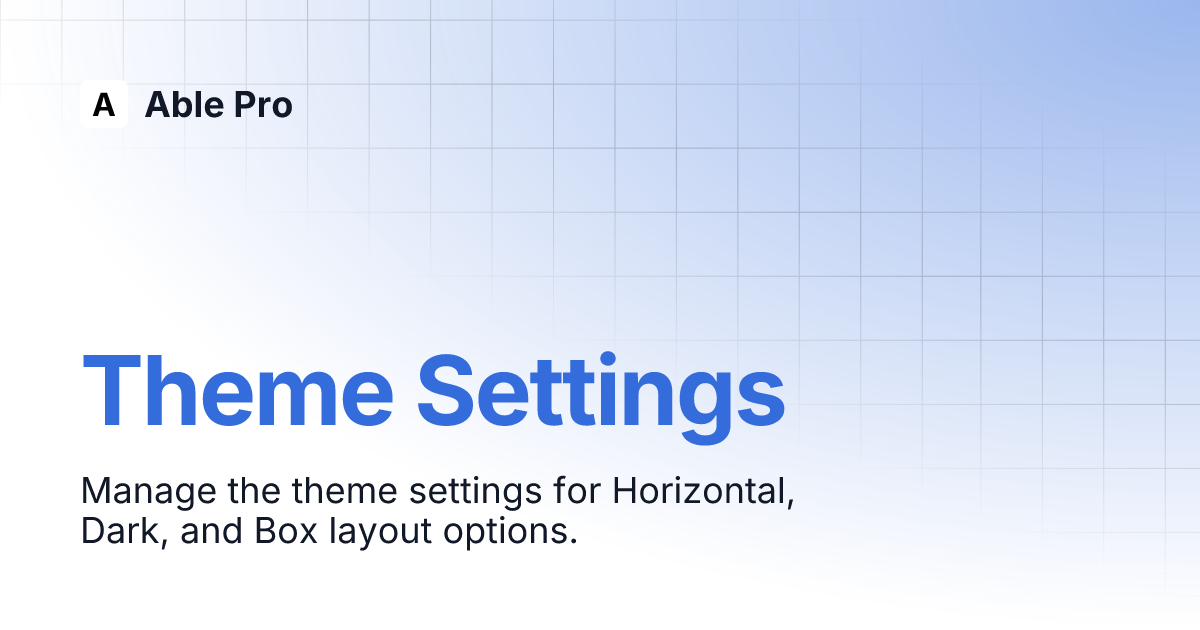 A Able Pro

Theme Settings

Manage the theme settings for Horizontal, Dark, and Box layout options.